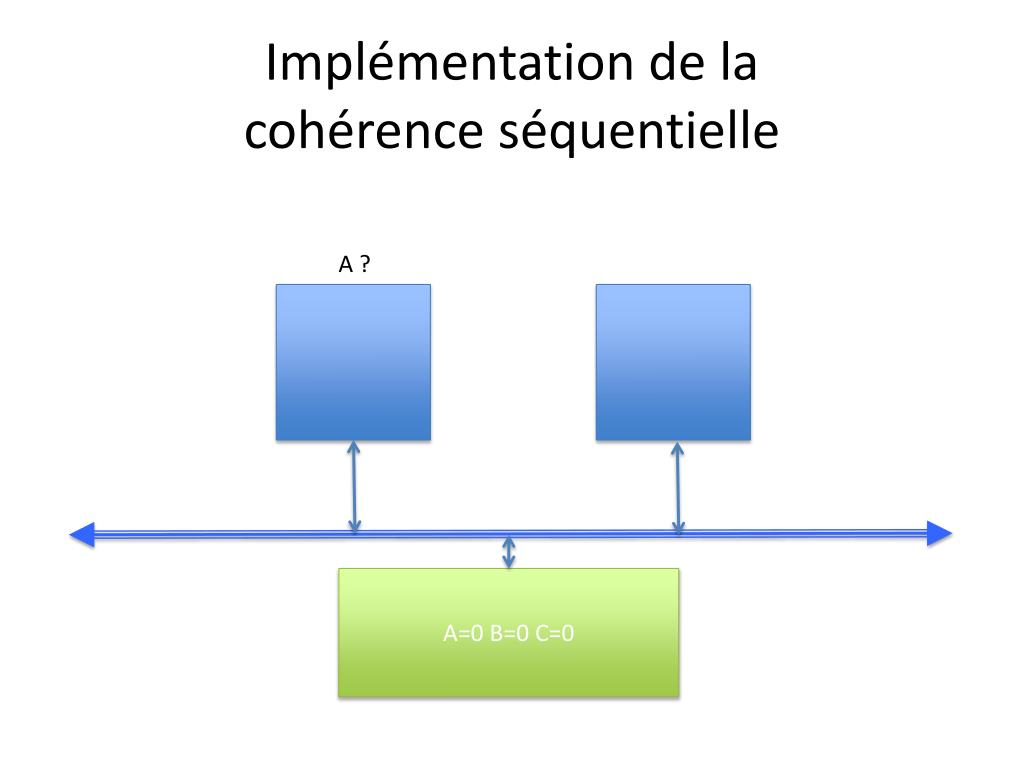 Implémentation de la cohérence séquentielle

A ?

A=0 B=0 C=0